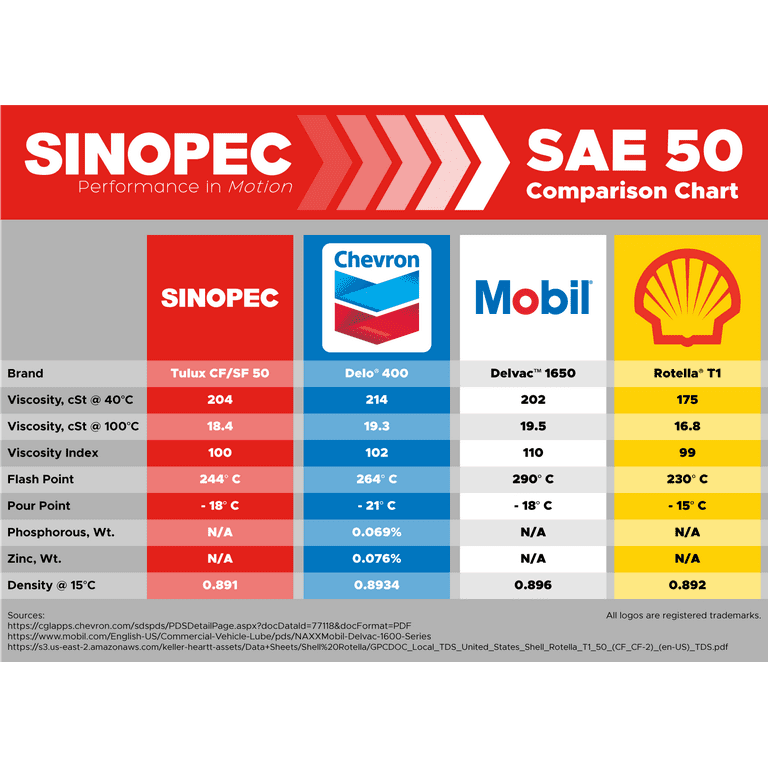 SINOPEC
Performance in Motion

SAE 50
Comparison Chart

| | SINOPEC | Chevron | Mobil | |
|---|---|---|---|---|
| Brand | Tulux CF/SF 50 | Delo® 400 | Delvac™ 1650 | Rotella® T1 |
| Viscosity, cSt @ 40°C | 204 | 214 | 202 | 175 |
| Viscosity, cSt @ 100°C | 18.4 | 19.3 | 19.5 | 16.8 |
| Viscosity Index | 100 | 102 | 110 | 99 |
| Flash Point | 244° C | 264° C | 290° C | 230° C |
| Pour Point | - 18° C | - 21° C | - 18° C | - 15° C |
| Phosphorous, Wt. | N/A | 0.069% | N/A | N/A |
| Zinc, Wt. | N/A | 0.076% | N/A | N/A |
| Density @ 15°C | 0.891 | 0.8934 | 0.896 | 0.892 |

Sources:
https://cglapps.chevron.com/sdspds/PDSDetailPage.aspx?docDataId=77118&docFormat=PDF
https://www.mobil.com/English-US/Commercial-Vehicle-Lube/pds/NAXXMobil-Delvac-1600-Series
https://s3.us-east-2.amazonaws.com/keller-heartt-assets/Data+Sheets/Shell%20Rotella/GPCDOC_Local_TDS_United_States_Shell_Rotella_T1_50_(CF_CF-2)_(en-US)_TDS.pdf

All logos are registered trademarks.